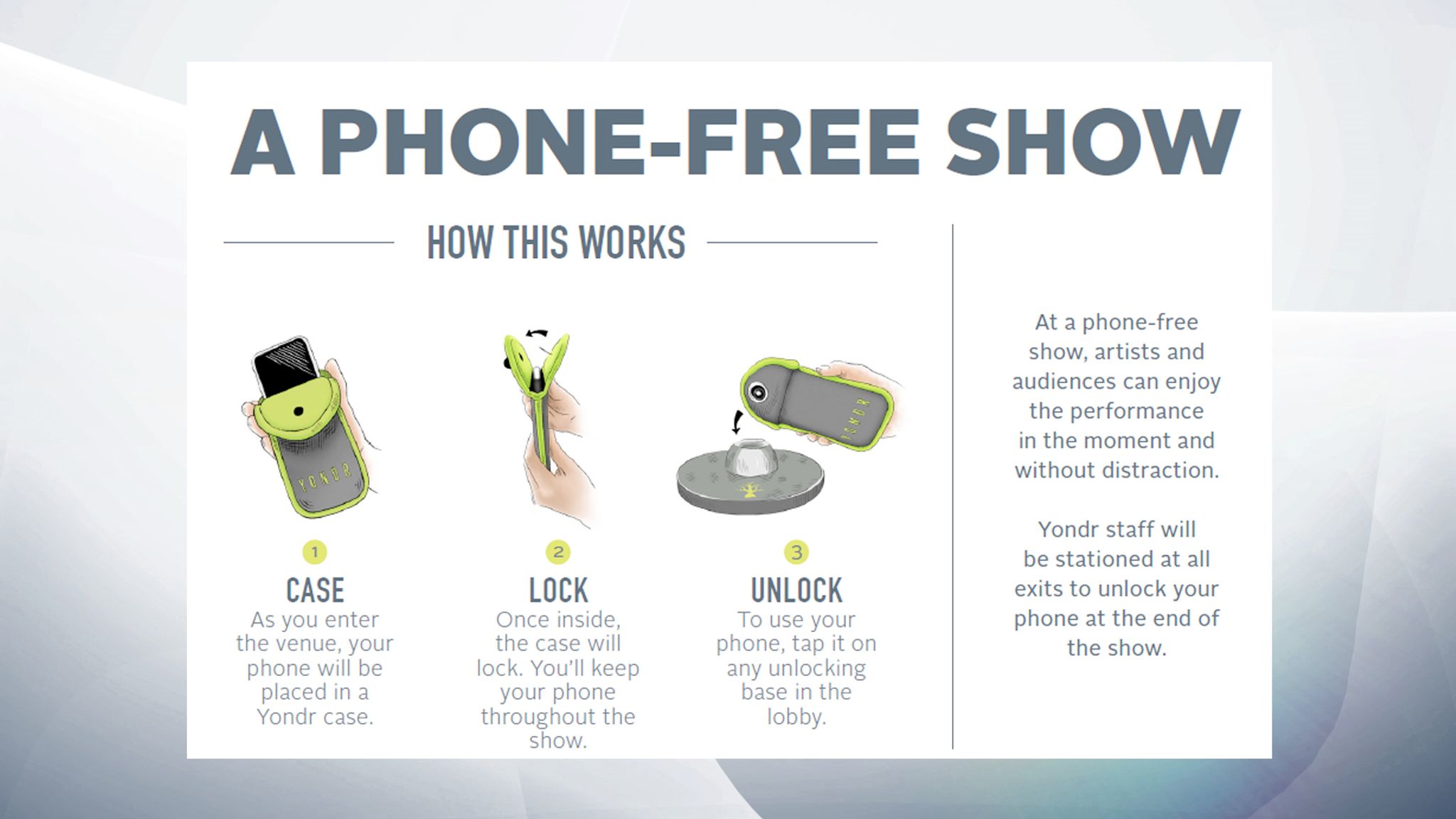 A PHONE-FREE SHOW

HOW THIS WORKS

YONDR

1

CASE

As you enter the venue, your phone will be placed in a Yondr case.

2

LOCK

Once inside, the case will lock. You'll keep your phone throughout the show.

YONDR

3

UNLOCK

To use your phone, tap it on any unlocking base in the lobby.

At a phone-free show, artists and audiences can enjoy the performance in the moment and without distraction.

Yondr staff will be stationed at all exits to unlock your phone at the end of the show.